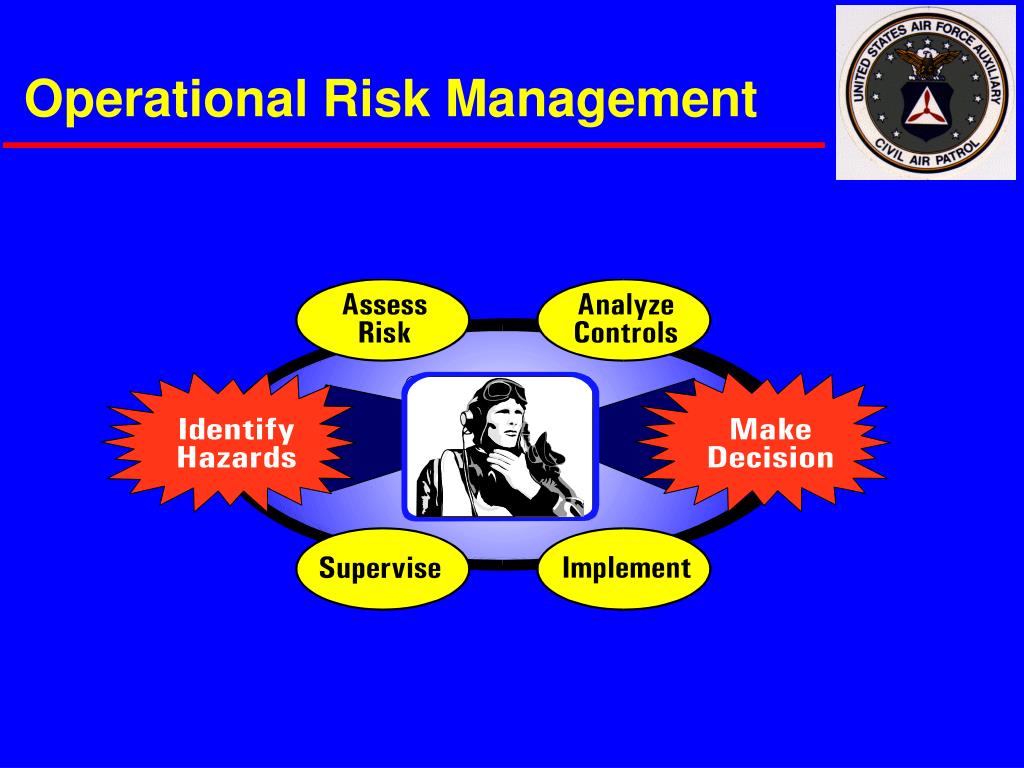 Operational Risk Management

UNITED STATES AIR FORCE AUXILIARY
CIVIL AIR PATROL

Assess Risk

Analyze Controls

Identify Hazards

Make Decision

Supervise

Implement